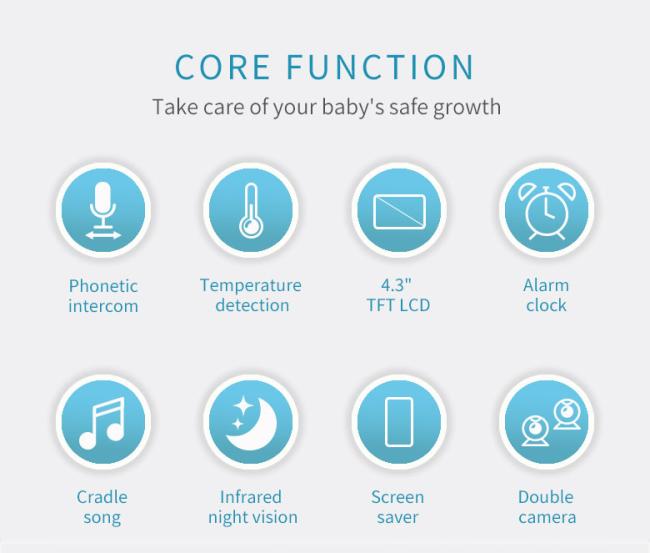 CORE FUNCTION

Take care of your baby's safe growth

Phonetic intercom

Temperature detection

4.3" TFT LCD

Alarm clock

Cradle song

Infrared night vision

Screen saver

Double camera